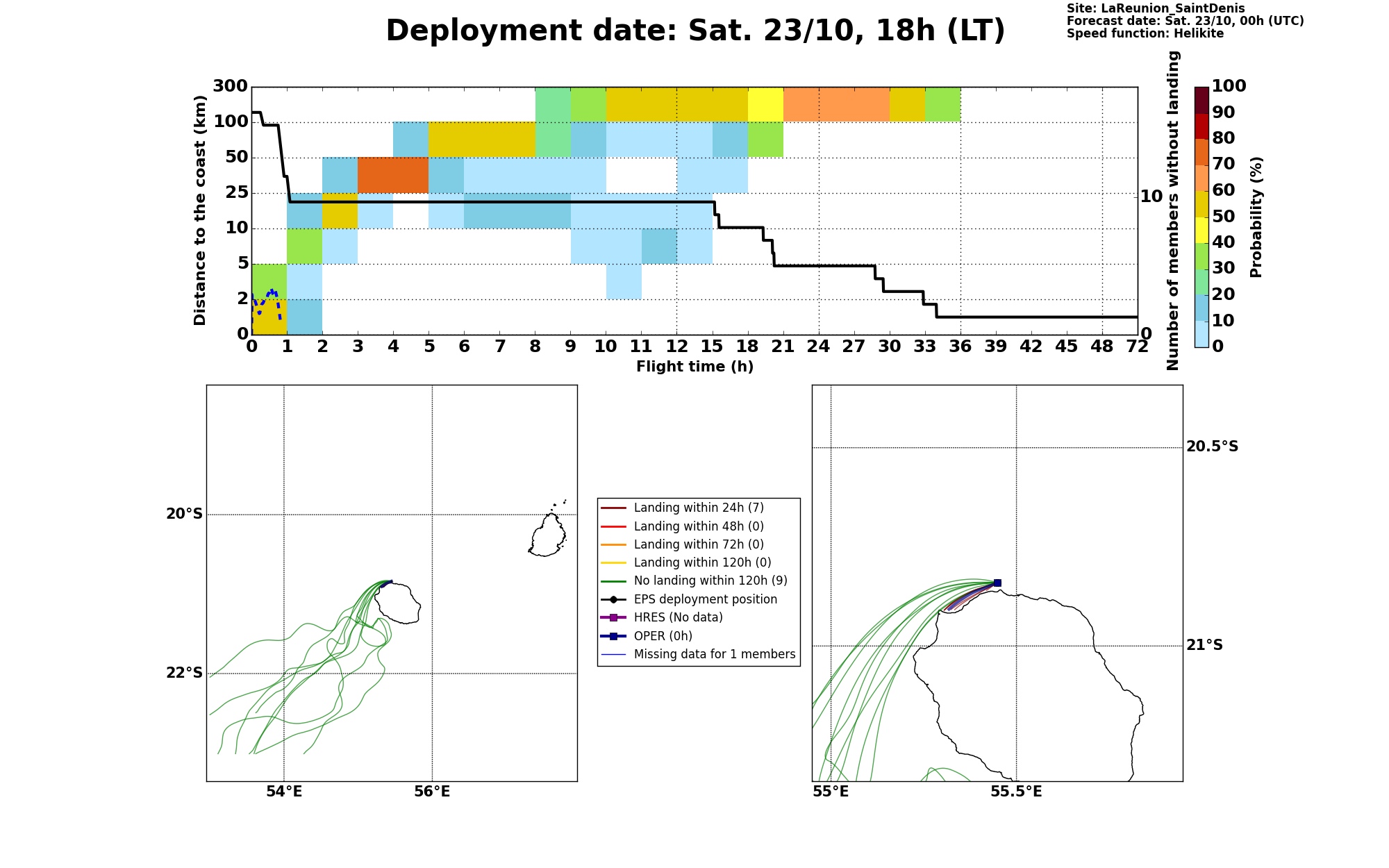 Deployment date: Sat. 23/10, 18h (LT)

Site: LaReunion_SaintDenis
Forecast date: Sat. 23/10, 00h (UTC)
Speed function: Helikite

Distance to the coast (km)
300
100
50
25
10
5
2
0

0 1 2 3 4 5 6 7 8 9 10 11 12 15 18 21 24 27 30 33 36 39 42 45 48 72
Flight time (h)

Number of members without landing
10
0

Probability (%)
100
90
80
70
60
50
40
30
20
10
0

20°S
22°S
54°E
56°E

Landing within 24h (7)
Landing within 48h (0)
Landing within 72h (0)
Landing within 120h (0)
No landing within 120h (9)
EPS deployment position
HRES (No data)
OPER (0h)
Missing data for 1 members

20.5°S
21°S
55°E
55.5°E